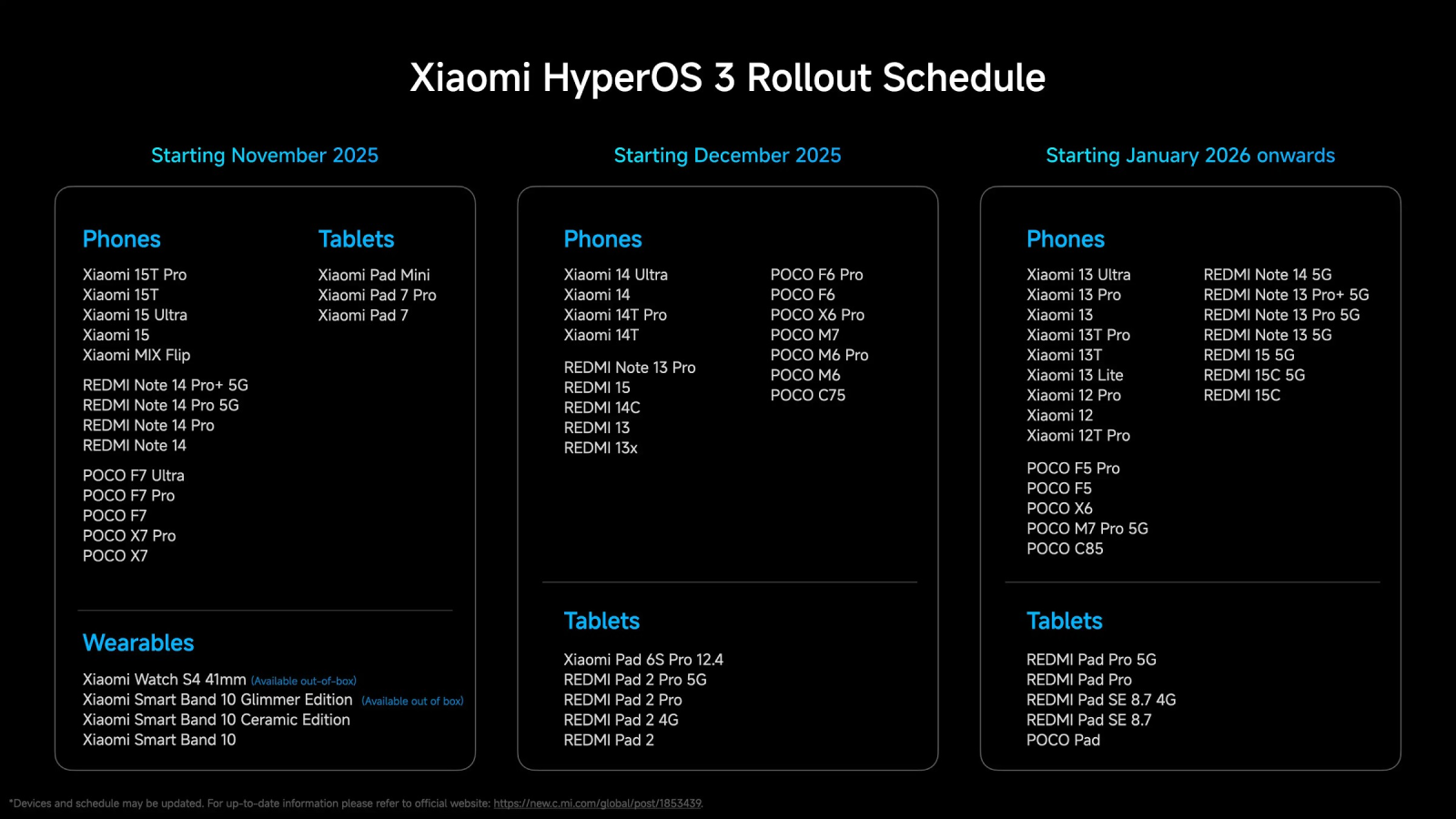 Xiaomi HyperOS 3 Rollout Schedule

Starting November 2025

Phones

Xiaomi 15T Pro
Xiaomi 15T
Xiaomi 15 Ultra
Xiaomi 15
Xiaomi MIX Flip

REDMI Note 14 Pro+ 5G
REDMI Note 14 Pro 5G
REDMI Note 14 Pro
REDMI Note 14

POCO F7 Ultra
POCO F7 Pro
POCO F7
POCO X7 Pro
POCO X7

Tablets

Xiaomi Pad Mini
Xiaomi Pad 7 Pro
Xiaomi Pad 7

Wearables

Xiaomi Watch S4 41mm (Available out-of-box)
Xiaomi Smart Band 10 Glimmer Edition (Available out of box)
Xiaomi Smart Band 10 Ceramic Edition
Xiaomi Smart Band 10

Starting December 2025

Phones

Xiaomi 14 Ultra
Xiaomi 14
Xiaomi 14T Pro
Xiaomi 14T

REDMI Note 13 Pro
REDMI 15
REDMI 14C
REDMI 13
REDMI 13x

POCO F6 Pro
POCO F6
POCO X6 Pro
POCO M7
POCO M6 Pro
POCO M6
POCO C75

Tablets

Xiaomi Pad 6S Pro 12.4
REDMI Pad 2 Pro 5G
REDMI Pad 2 Pro
REDMI Pad 2 4G
REDMI Pad 2

Starting January 2026 onwards

Phones

Xiaomi 13 Ultra
Xiaomi 13 Pro
Xiaomi 13
Xiaomi 13T Pro
Xiaomi 13T
Xiaomi 13 Lite
Xiaomi 12 Pro
Xiaomi 12
Xiaomi 12T Pro

POCO F5 Pro
POCO F5
POCO X6
POCO M7 Pro 5G
POCO C85

REDMI Note 14 5G
REDMI Note 13 Pro+ 5G
REDMI Note 13 Pro 5G
REDMI Note 13 5G
REDMI 15 5G
REDMI 15C 5G
REDMI 15C

Tablets

REDMI Pad Pro 5G
REDMI Pad Pro
REDMI Pad SE 8.7 4G
REDMI Pad SE 8.7
POCO Pad

*Devices and schedule may be updated. For up-to-date information please refer to official website: https://new.c.mi.com/global/post/1853439.